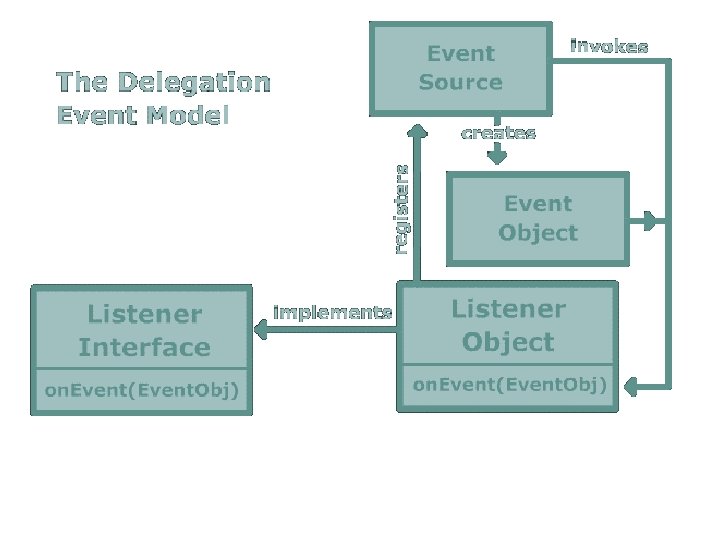 The Delegation Event Model

Event Source

invokes

creates

Event Object

registers

Listener Interface

onEvent(EventObj)

implements

Listener Object

onEvent(EventObj)